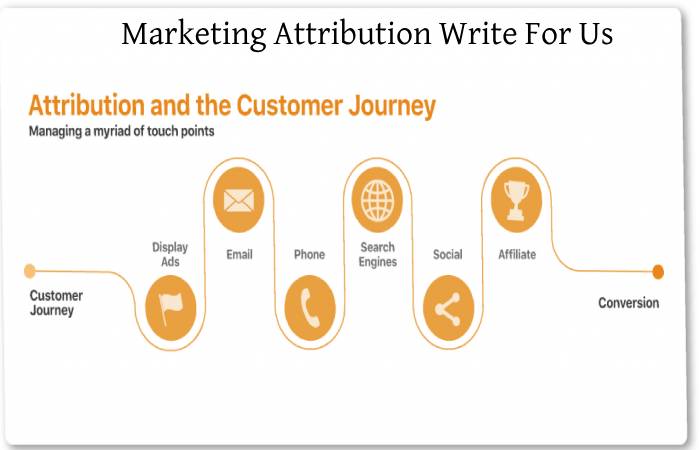 Marketing Attribution Write For Us

Attribution and the Customer Journey

Managing a myriad of touch points

Customer Journey

Display Ads

Email

Phone

Search Engines

Social

Affiliate

Conversion